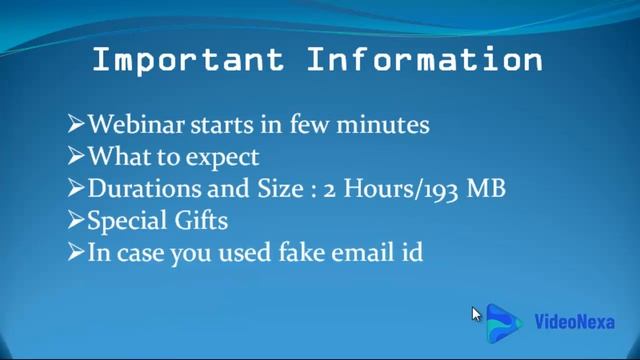 Important Information

➢Webinar starts in few minutes
➢What to expect
➢Durations and Size : 2 Hours/193 MB
➢Special Gifts
➢In case you used fake email id

VideoNexa